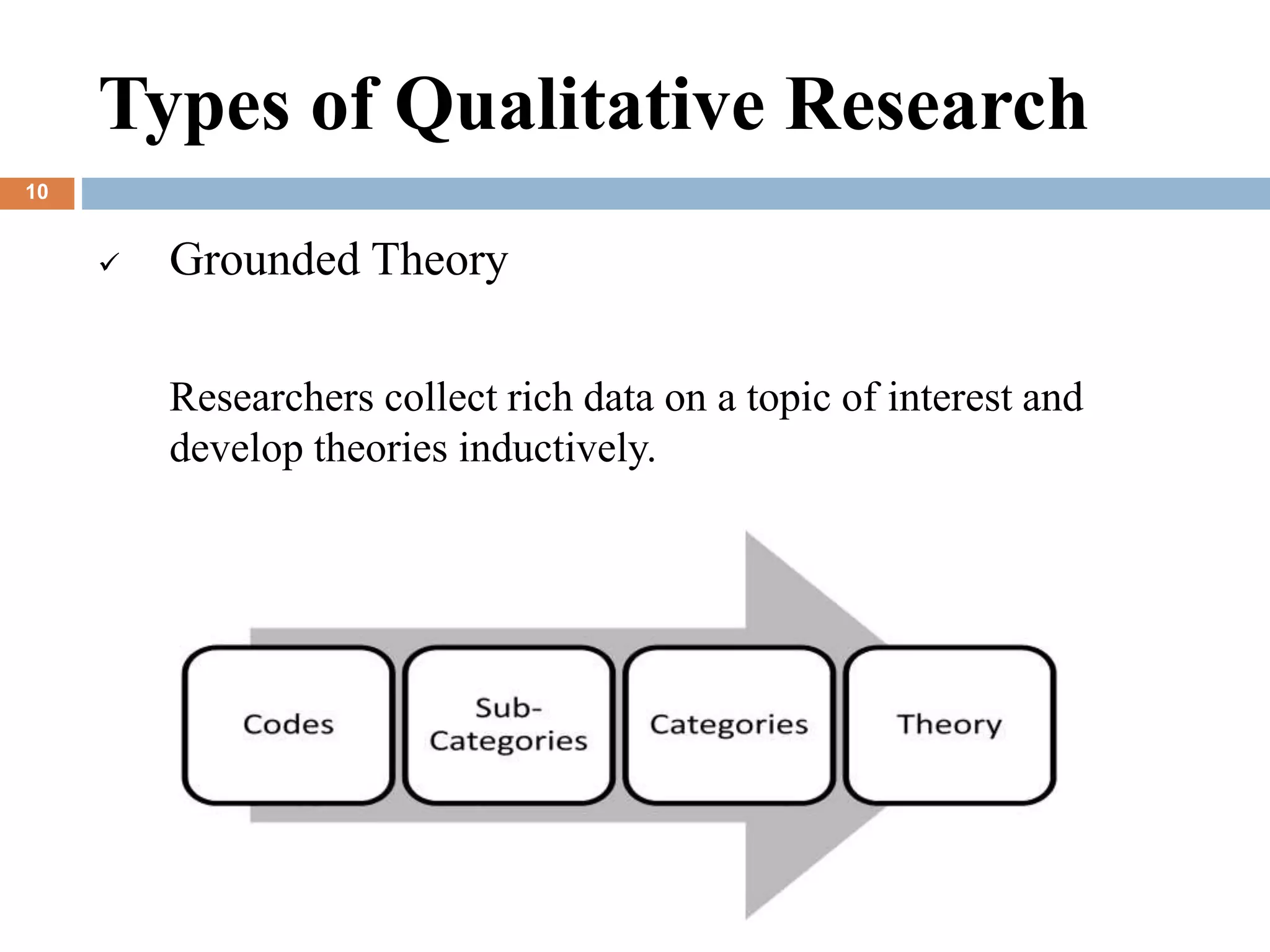 Types of Qualitative Research

10

✓ Grounded Theory

Researchers collect rich data on a topic of interest and develop theories inductively.

Codes

Sub-Categories

Categories

Theory